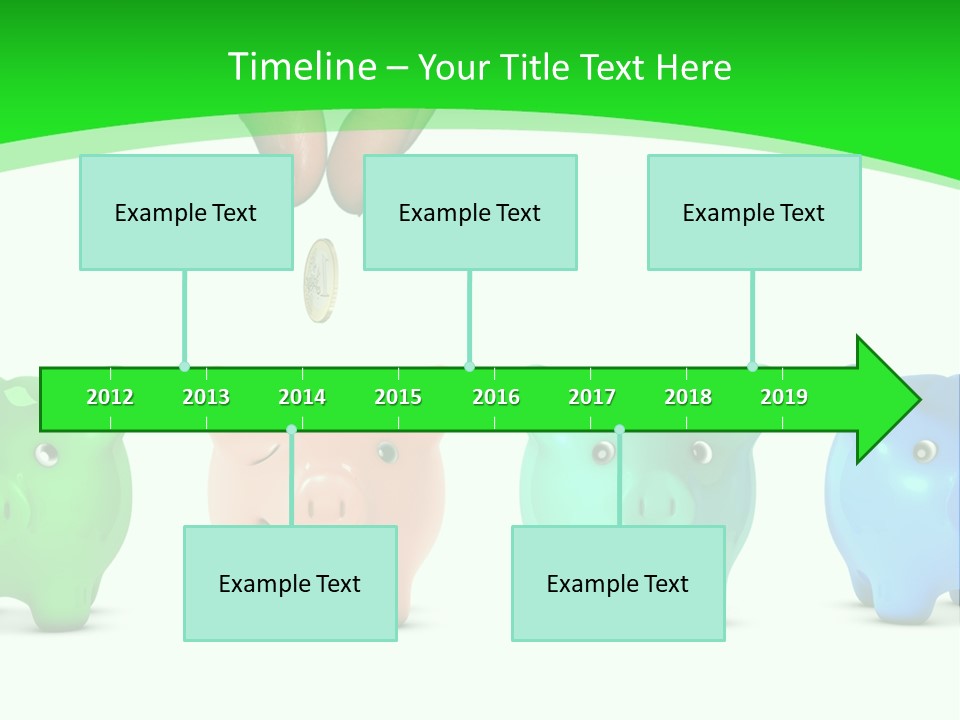 Timeline – Your Title Text Here

Example Text

Example Text

Example Text

2012 2013 2014 2015 2016 2017 2018 2019

Example Text

Example Text